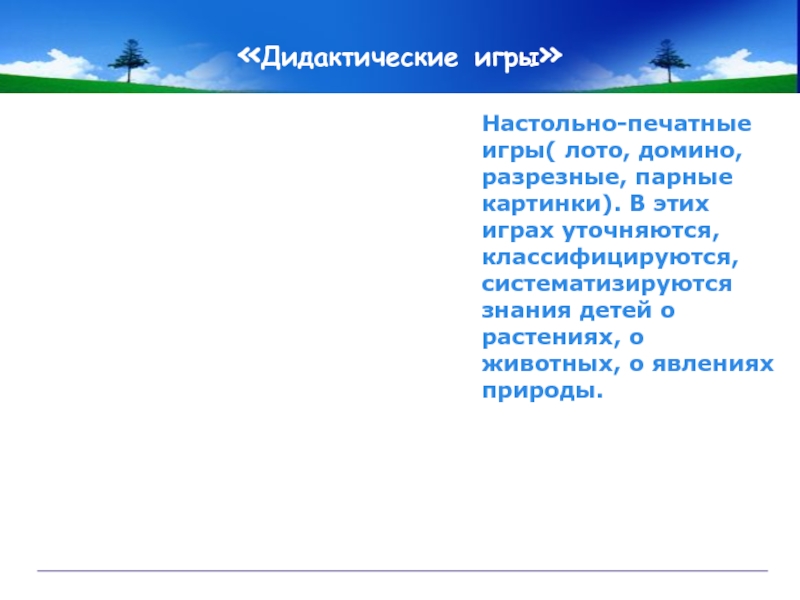 «Дидактические игры»

Настольно-печатные игры( лото, домино, разрезные, парные картинки). В этих играх уточняются, классифицируются, систематизируются знания детей о растениях, о животных, о явлениях природы.